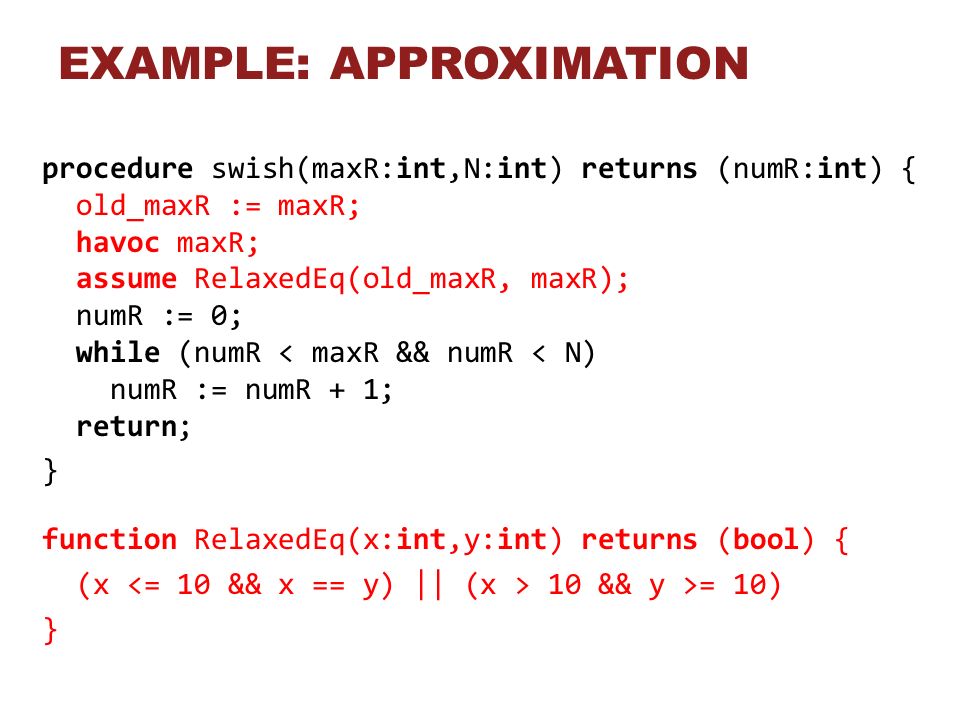 EXAMPLE: APPROXIMATION

procedure swish(maxR:int,N:int) returns (numR:int) {
  old_maxR := maxR;
  havoc maxR;
  assume RelaxedEq(old_maxR, maxR);
  numR := 0;
  while (numR < maxR && numR < N)
    numR := numR + 1;
  return;
}

function RelaxedEq(x:int,y:int) returns (bool) {
  (x <= 10 && x == y) || (x > 10 && y >= 10)
}